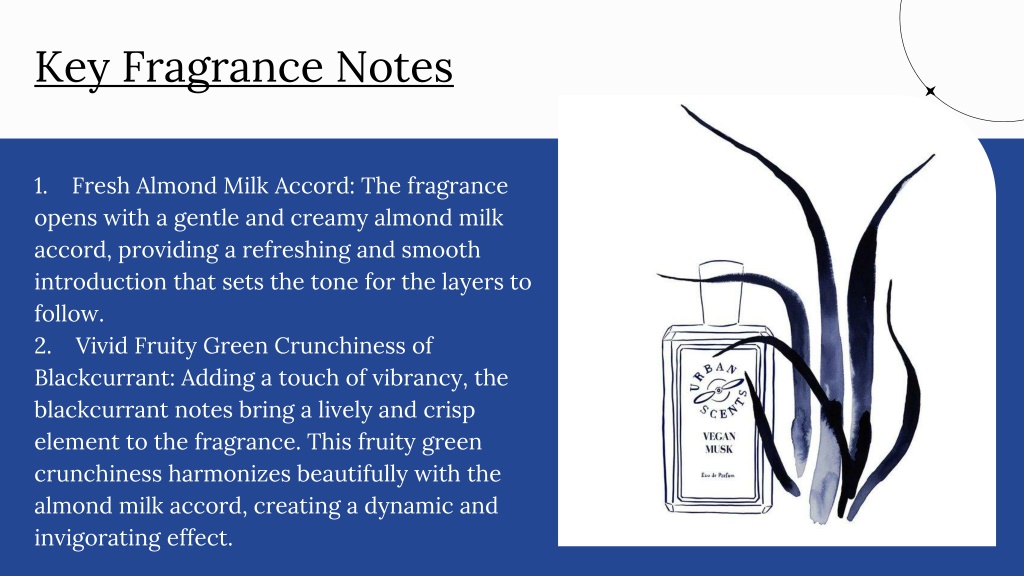 Key Fragrance Notes

1. Fresh Almond Milk Accord: The fragrance opens with a gentle and creamy almond milk accord, providing a refreshing and smooth introduction that sets the tone for the layers to follow.
2. Vivid Fruity Green Crunchiness of Blackcurrant: Adding a touch of vibrancy, the blackcurrant notes bring a lively and crisp element to the fragrance. This fruity green crunchiness harmonizes beautifully with the almond milk accord, creating a dynamic and invigorating effect.

URBAN SCENTS
VEGAN MUSK
Eau de Parfum